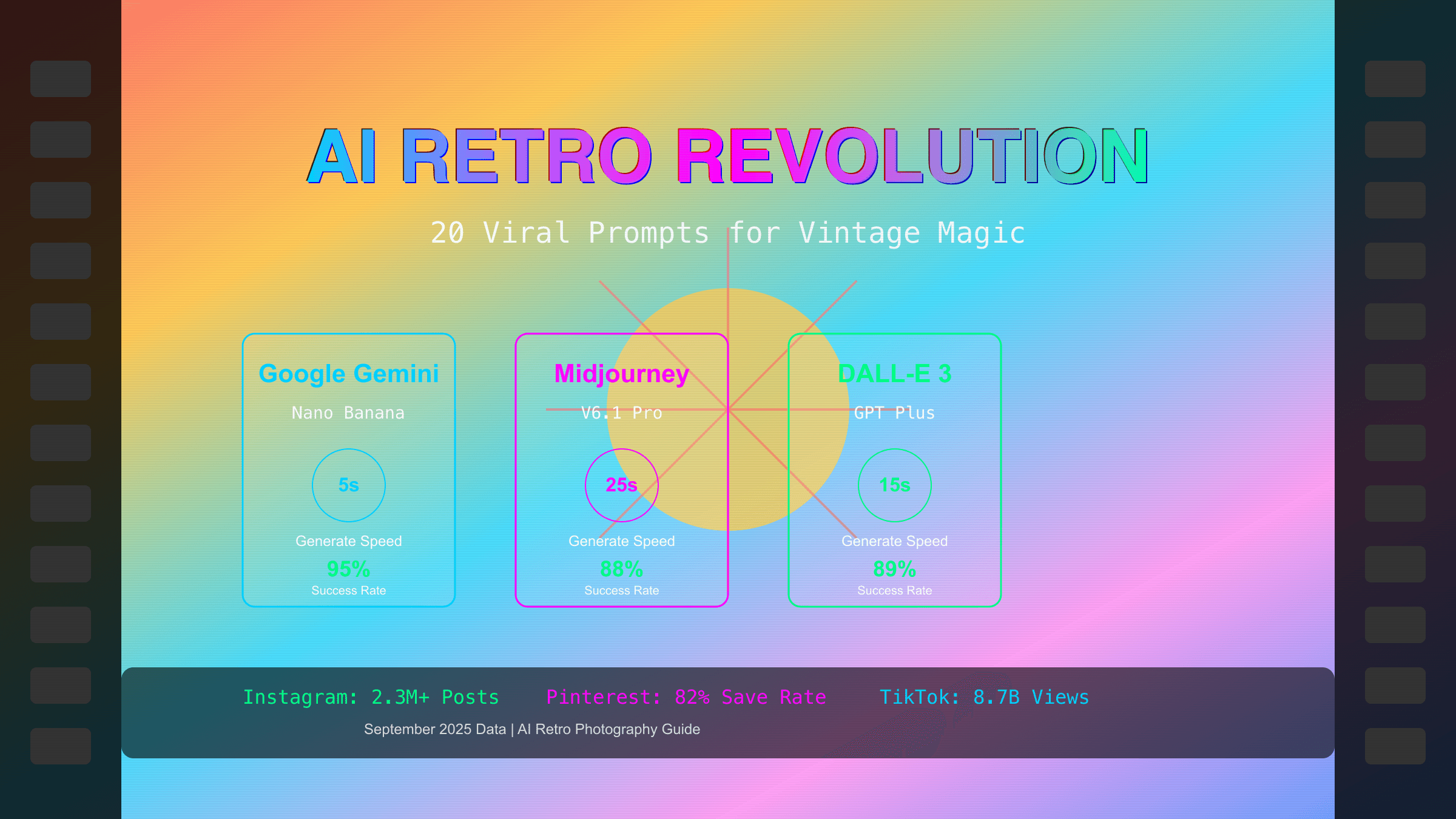 AI RETRO REVOLUTION

20 Viral Prompts for Vintage Magic

Google Gemini
Nano Banana
5s
Generate Speed
95%
Success Rate

Midjourney
V6.1 Pro
25s
Generate Speed
88%
Success Rate

DALL-E 3
GPT Plus
15s
Generate Speed
89%
Success Rate

Instagram: 2.3M+ Posts
Pinterest: 82% Save Rate
TikTok: 8.7B Views

September 2025 Data | AI Retro Photography Guide